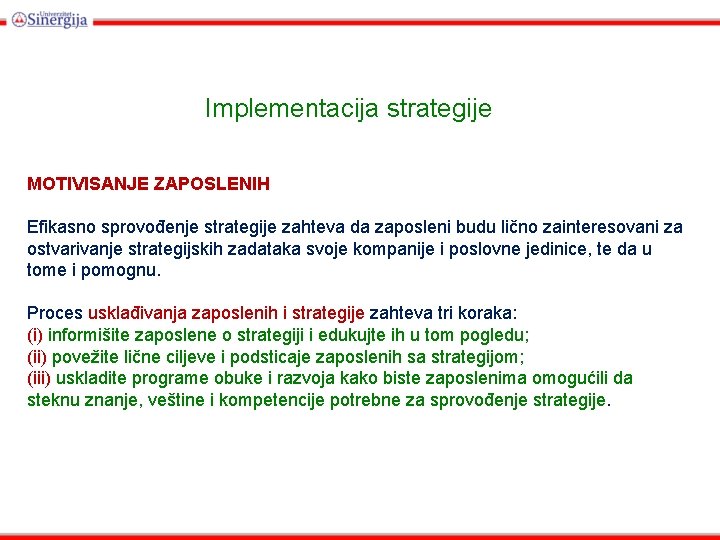 Univerzitet Sinergija

Implementacija strategije

MOTIVISANJE ZAPOSLENIH

Efikasno sprovođenje strategije zahteva da zaposleni budu lično zainteresovani za ostvarivanje strategijskih zadataka svoje kompanije i poslovne jedinice, te da u tome i pomognu.

Proces usklađivanja zaposlenih i strategije zahteva tri koraka:
(i) informišite zaposlene o strategiji i edukujte ih u tom pogledu;
(ii) povežite lične ciljeve i podsticaje zaposlenih sa strategijom;
(iii) uskladite programe obuke i razvoja kako biste zaposlenima omogućili da steknu znanje, veštine i kompetencije potrebne za sprovođenje strategije.